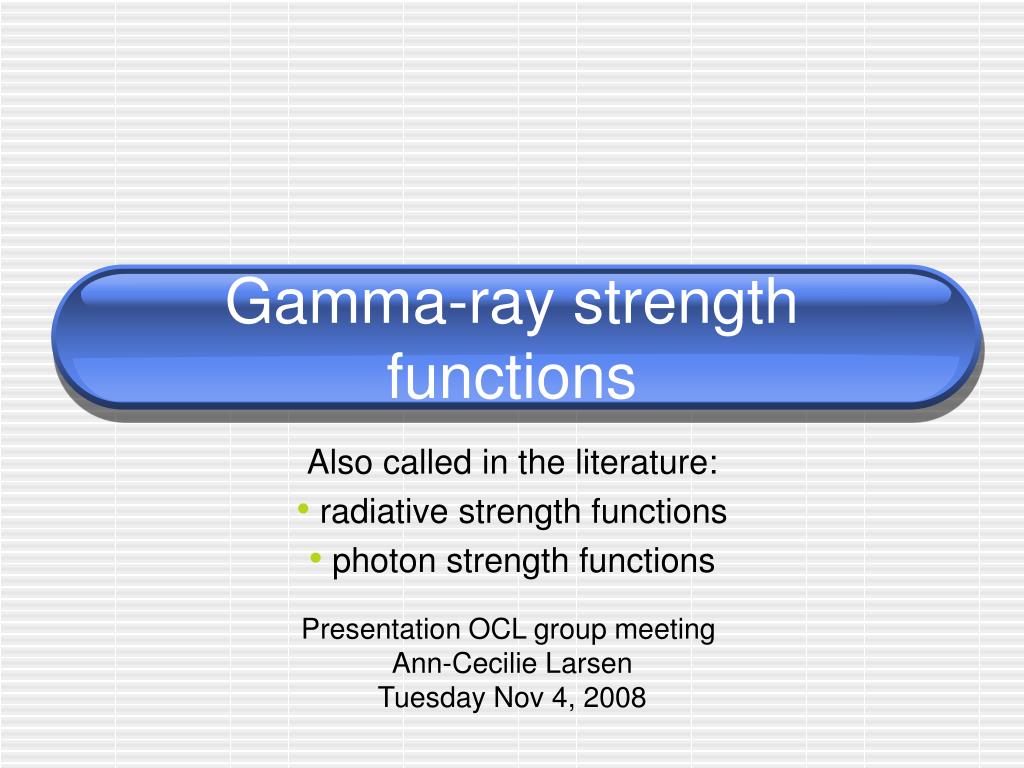 Gamma-ray strength functions

Also called in the literature:
• radiative strength functions
• photon strength functions

Presentation OCL group meeting
Ann-Cecilie Larsen
Tuesday Nov 4, 2008